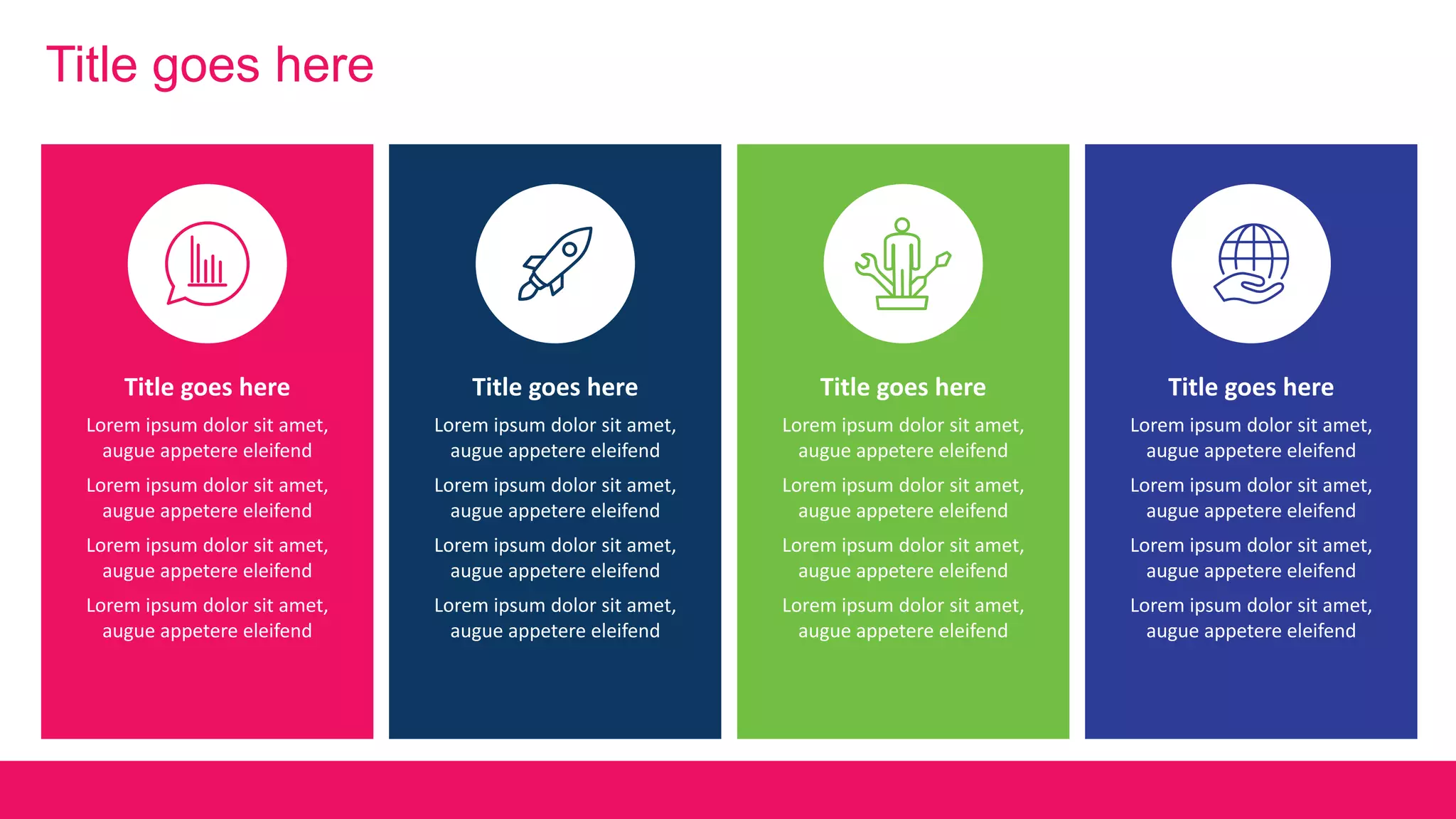 Title goes here

Title goes here

Lorem ipsum dolor sit amet, augue appetere eleifend

Lorem ipsum dolor sit amet, augue appetere eleifend

Lorem ipsum dolor sit amet, augue appetere eleifend

Lorem ipsum dolor sit amet, augue appetere eleifend

Title goes here

Lorem ipsum dolor sit amet, augue appetere eleifend

Lorem ipsum dolor sit amet, augue appetere eleifend

Lorem ipsum dolor sit amet, augue appetere eleifend

Lorem ipsum dolor sit amet, augue appetere eleifend

Title goes here

Lorem ipsum dolor sit amet, augue appetere eleifend

Lorem ipsum dolor sit amet, augue appetere eleifend

Lorem ipsum dolor sit amet, augue appetere eleifend

Lorem ipsum dolor sit amet, augue appetere eleifend

Title goes here

Lorem ipsum dolor sit amet, augue appetere eleifend

Lorem ipsum dolor sit amet, augue appetere eleifend

Lorem ipsum dolor sit amet, augue appetere eleifend

Lorem ipsum dolor sit amet, augue appetere eleifend